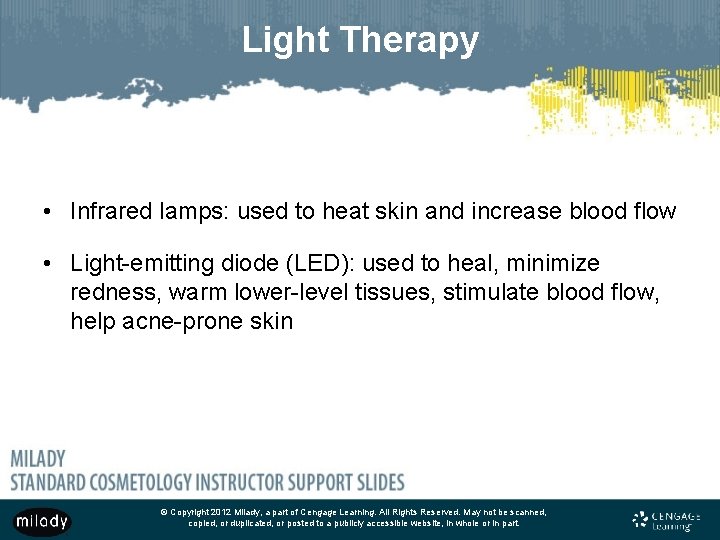 Light Therapy

• Infrared lamps: used to heat skin and increase blood flow

• Light-emitting diode (LED): used to heal, minimize redness, warm lower-level tissues, stimulate blood flow, help acne-prone skin

MILADY
STANDARD COSMETOLOGY INSTRUCTOR SUPPORT SLIDES

milady

© Copyright 2012 Milady, a part of Cengage Learning. All Rights Reserved. May not be scanned, copied, or duplicated, or posted to a publicly accessible website, in whole or in part.

CENGAGE Learning